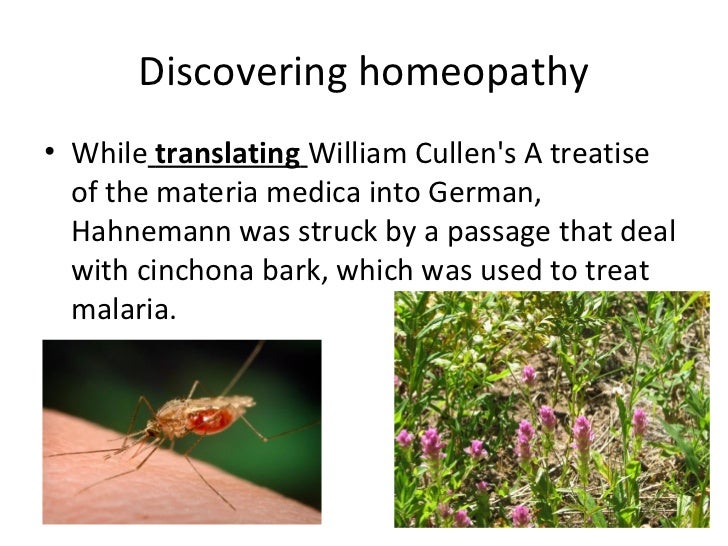 Discovering homeopathy

• While translating William Cullen's A treatise of the materia medica into German, Hahnemann was struck by a passage that deal with cinchona bark, which was used to treat malaria.